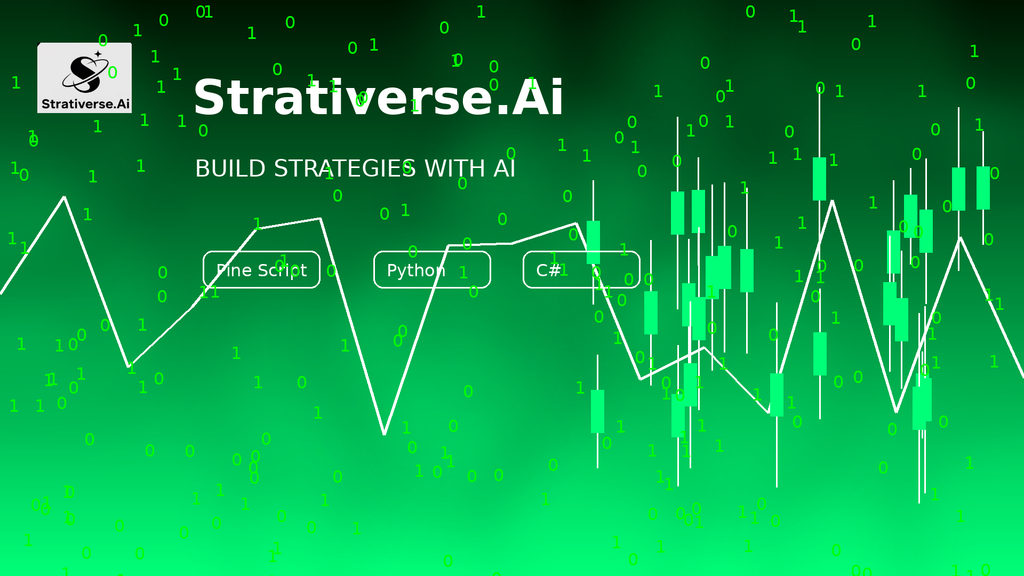 Strativerse.Ai

Strativerse.Ai

BUILD STRATEGIES WITH AI

Pine Script

Python

C#